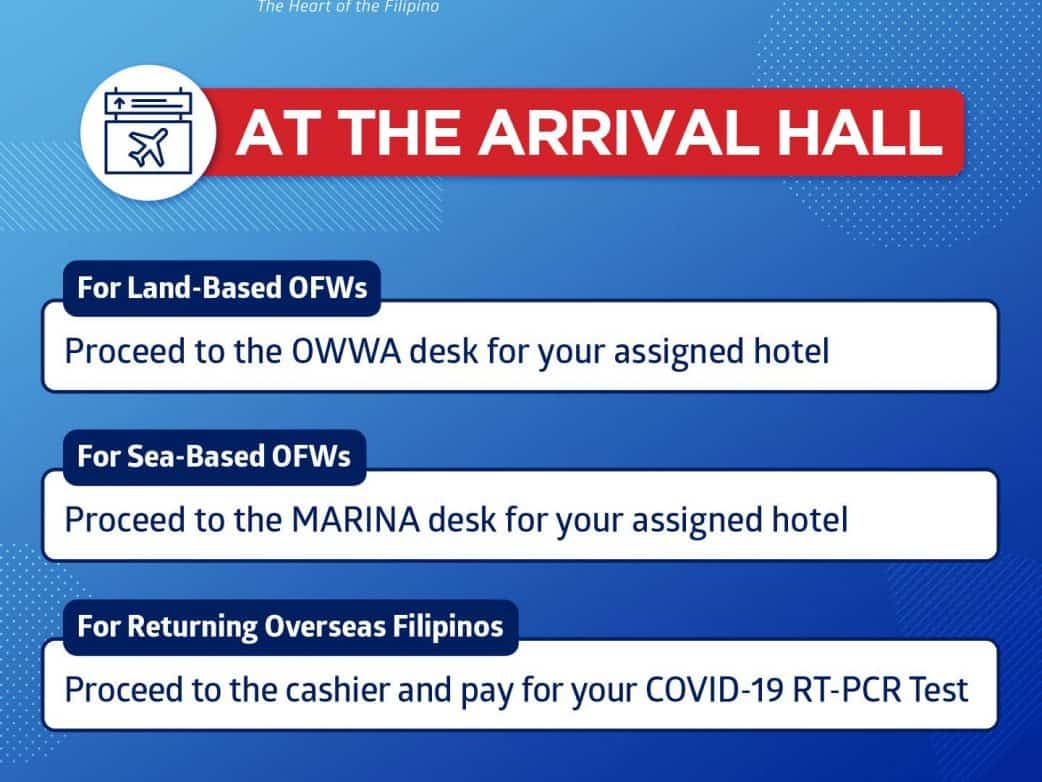 The Heart of the Filipino

AT THE ARRIVAL HALL

For Land-Based OFWs

Proceed to the OWWA desk for your assigned hotel

For Sea-Based OFWs

Proceed to the MARINA desk for your assigned hotel

For Returning Overseas Filipinos

Proceed to the cashier and pay for your COVID-19 RT-PCR Test